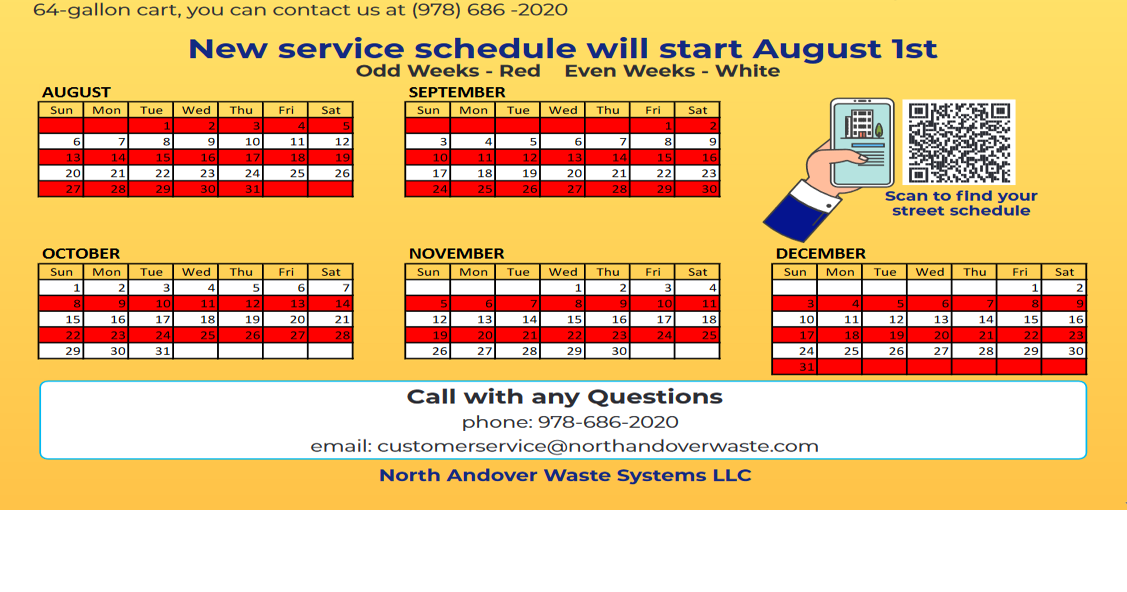 64-gallon cart, you can contact us at (978) 686 -2020

New service schedule will start August 1st
Odd Weeks - Red Even Weeks - White

AUGUST

| Sun | Mon | Tue | Wed | Thu | Fri | Sat |
|---|---|---|---|---|---|---|
| | | 1 | 2 | 3 | 4 | 5 |
| 6 | 7 | 8 | 9 | 10 | 11 | 12 |
| 13 | 14 | 15 | 16 | 17 | 18 | 19 |
| 20 | 21 | 22 | 23 | 24 | 25 | 26 |
| 27 | 28 | 29 | 30 | 31 | | |

SEPTEMBER

| Sun | Mon | Tue | Wed | Thu | Fri | Sat |
|---|---|---|---|---|---|---|
| | | | | | 1 | 2 |
| 3 | 4 | 5 | 6 | 7 | 8 | 9 |
| 10 | 11 | 12 | 13 | 14 | 15 | 16 |
| 17 | 18 | 19 | 20 | 21 | 22 | 23 |
| 24 | 25 | 26 | 27 | 28 | 29 | 30 |

Scan to find your street schedule

OCTOBER

| Sun | Mon | Tue | Wed | Thu | Fri | Sat |
|---|---|---|---|---|---|---|
| 1 | 2 | 3 | 4 | 5 | 6 | 7 |
| 8 | 9 | 10 | 11 | 12 | 13 | 14 |
| 15 | 16 | 17 | 18 | 19 | 20 | 21 |
| 22 | 23 | 24 | 25 | 26 | 27 | 28 |
| 29 | 30 | 31 | | | | |

NOVEMBER

| Sun | Mon | Tue | Wed | Thu | Fri | Sat |
|---|---|---|---|---|---|---|
| | | | 1 | 2 | 3 | 4 |
| 5 | 6 | 7 | 8 | 9 | 10 | 11 |
| 12 | 13 | 14 | 15 | 16 | 17 | 18 |
| 19 | 20 | 21 | 22 | 23 | 24 | 25 |
| 26 | 27 | 28 | 29 | 30 | | |

DECEMBER

| Sun | Mon | Tue | Wed | Thu | Fri | Sat |
|---|---|---|---|---|---|---|
| | | | | | 1 | 2 |
| 3 | 4 | 5 | 6 | 7 | 8 | 9 |
| 10 | 11 | 12 | 13 | 14 | 15 | 16 |
| 17 | 18 | 19 | 20 | 21 | 22 | 23 |
| 24 | 25 | 26 | 27 | 28 | 29 | 30 |
| 31 | | | | | | |

Call with any Questions
phone: 978-686-2020
email: customerservice@northandoverwaste.com

North Andover Waste Systems LLC